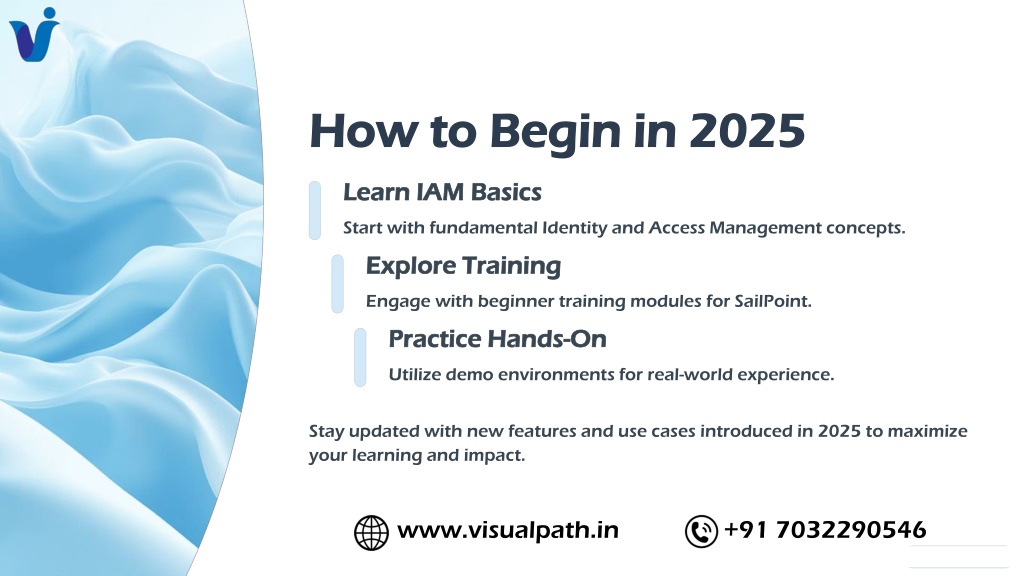 How to Begin in 2025

Learn IAM Basics

Start with fundamental Identity and Access Management concepts.

Explore Training

Engage with beginner training modules for SailPoint.

Practice Hands-On

Utilize demo environments for real-world experience.

Stay updated with new features and use cases introduced in 2025 to maximize your learning and impact.

www.visualpath.in

+91 7032290546